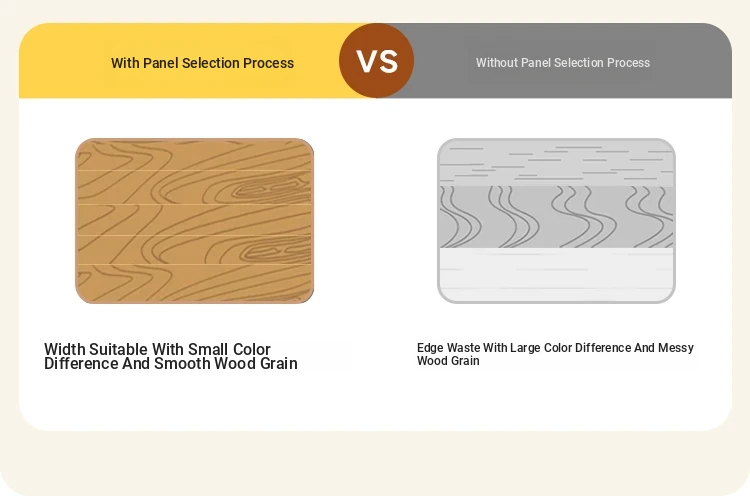 With Panel Selection Process

VS

Without Panel Selection Process

Width Suitable With Small Color Difference And Smooth Wood Grain

Edge Waste With Large Color Difference And Messy Wood Grain